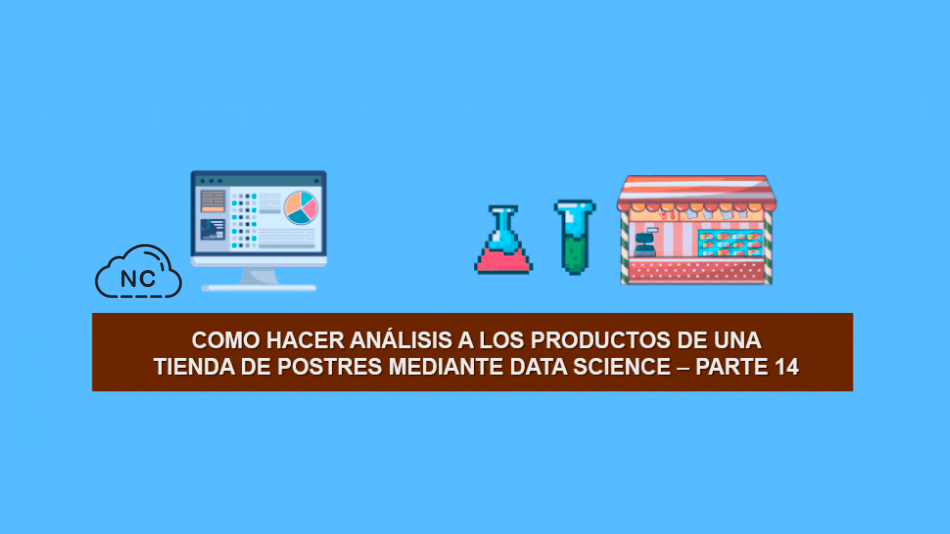 NC

COMO HACER ANÁLISIS A LOS PRODUCTOS DE UNA TIENDA DE POSTRES MEDIANTE DATA SCIENCE – PARTE 14